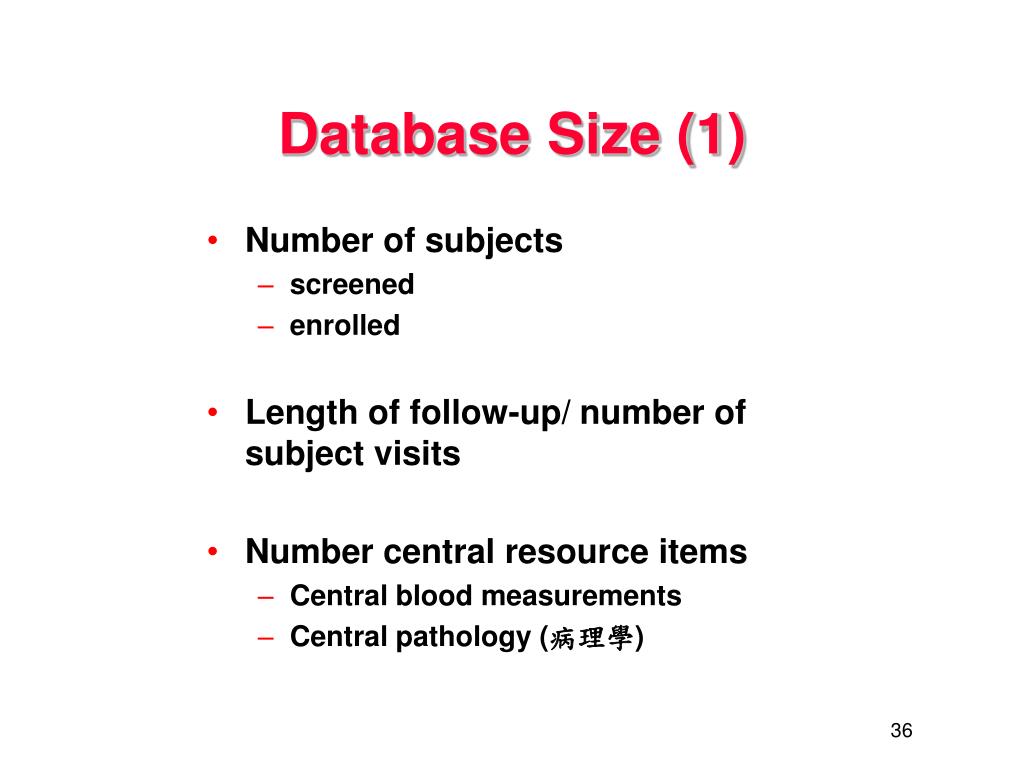 Database Size (1)

• Number of subjects
– screened
– enrolled

• Length of follow-up/ number of subject visits

• Number central resource items
– Central blood measurements
– Central pathology (病理學)

36